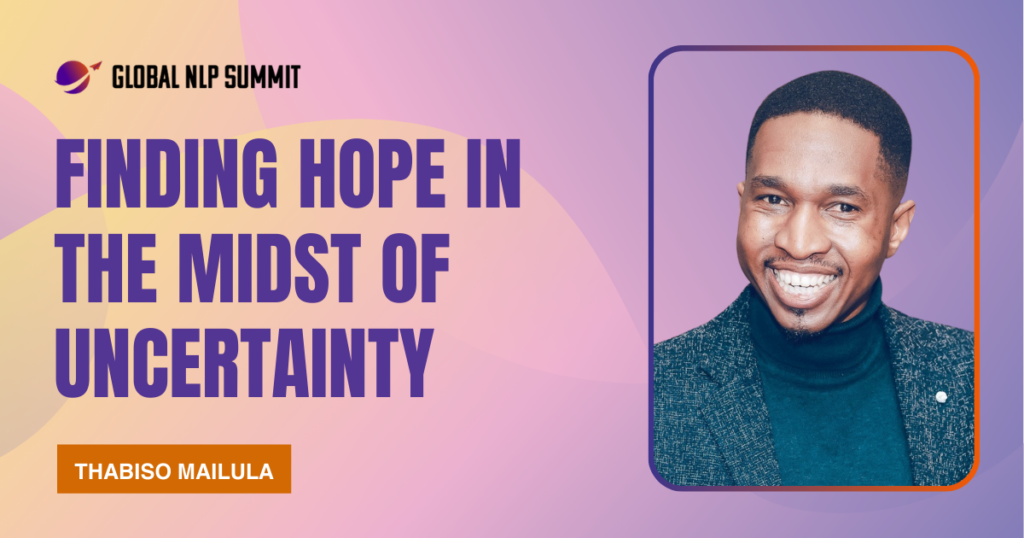 GLOBAL NLP SUMMIT

FINDING HOPE IN THE MIDST OF UNCERTAINTY

THABISO MAILULA